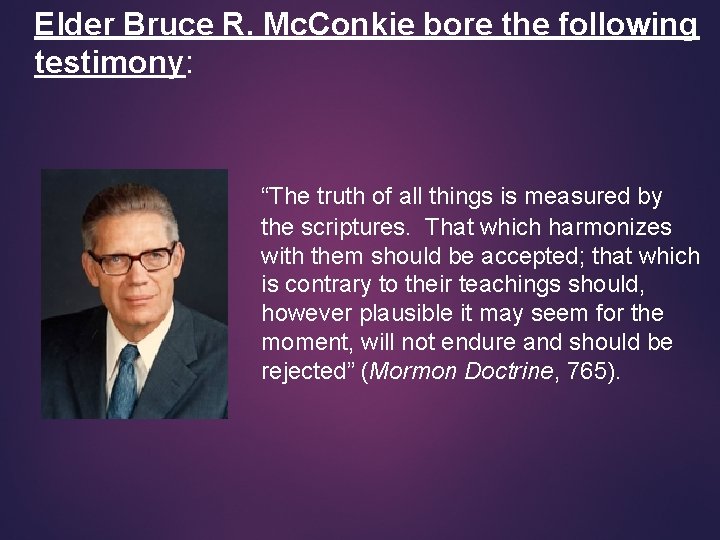 Elder Bruce R. McConkie bore the following testimony:

“The truth of all things is measured by the scriptures. That which harmonizes with them should be accepted; that which is contrary to their teachings should, however plausible it may seem for the moment, will not endure and should be rejected” (Mormon Doctrine, 765).